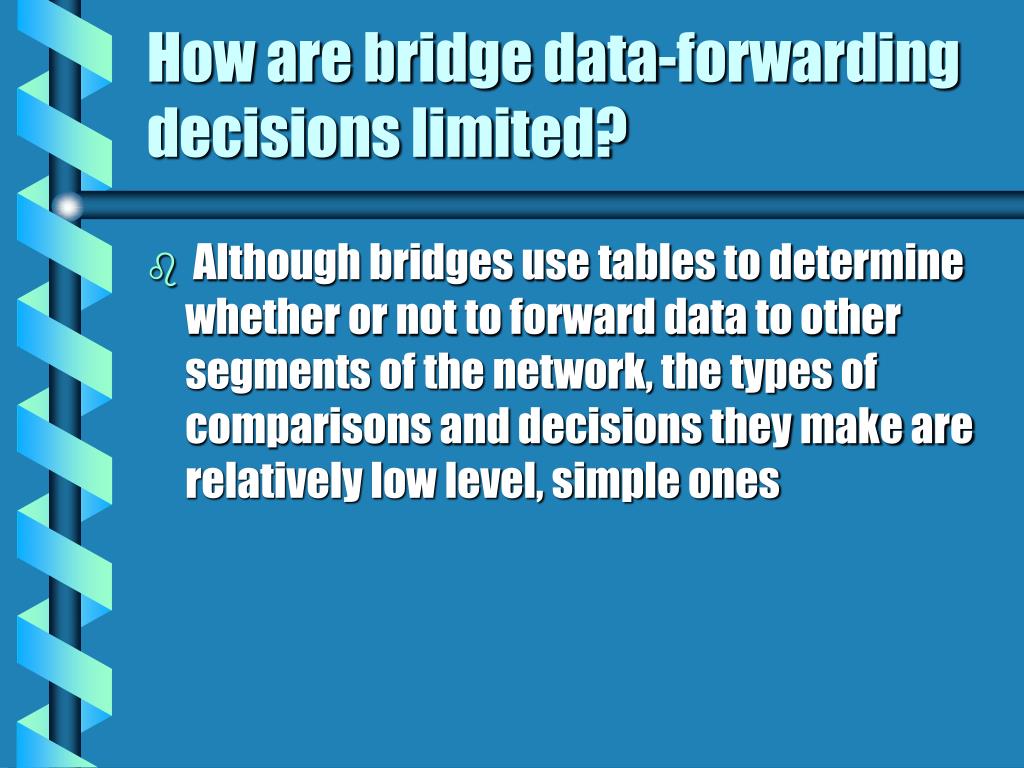 How are bridge data-forwarding decisions limited?

Although bridges use tables to determine whether or not to forward data to other segments of the network, the types of comparisons and decisions they make are relatively low level, simple ones